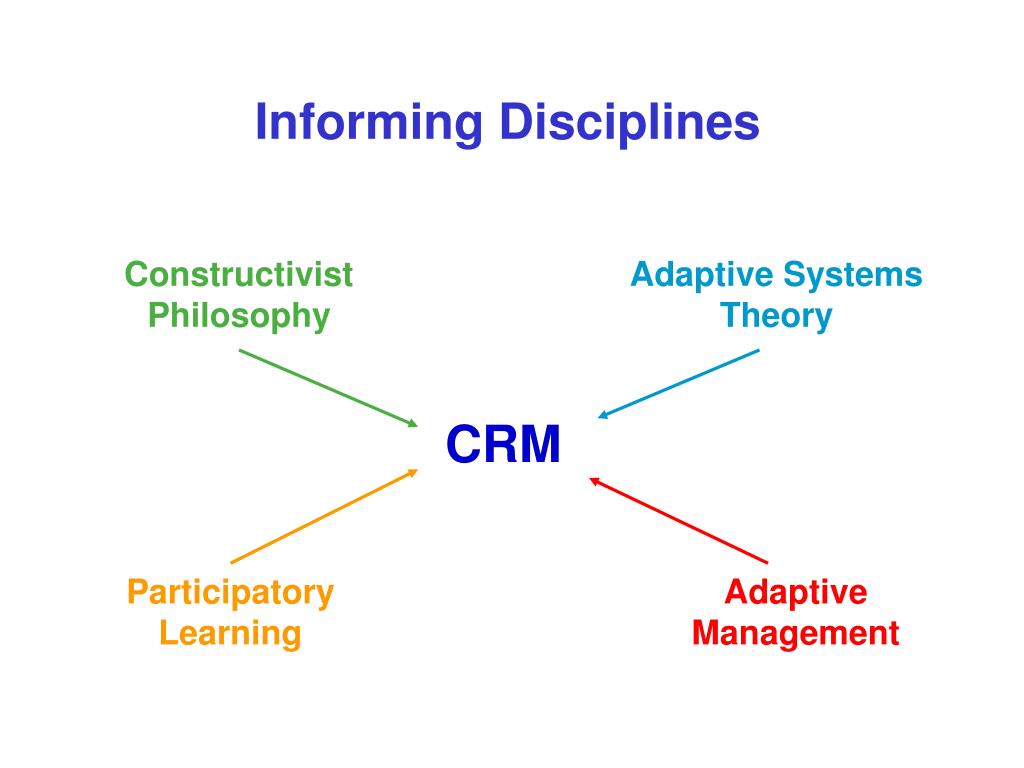 Informing Disciplines

Constructivist Philosophy

Adaptive Systems Theory

CRM

Participatory Learning

Adaptive Management